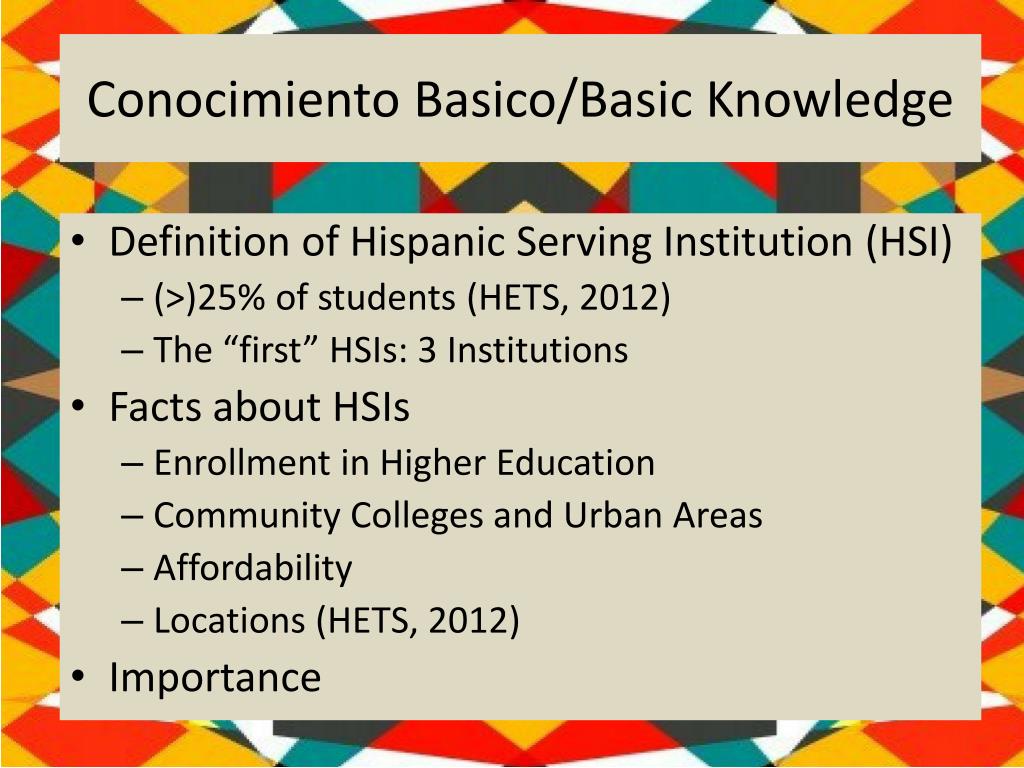 Conocimiento Basico/Basic Knowledge

• Definition of Hispanic Serving Institution (HSI)
– (>)25% of students (HETS, 2012)
– The “first” HSIs: 3 Institutions
• Facts about HSIs
– Enrollment in Higher Education
– Community Colleges and Urban Areas
– Affordability
– Locations (HETS, 2012)
• Importance